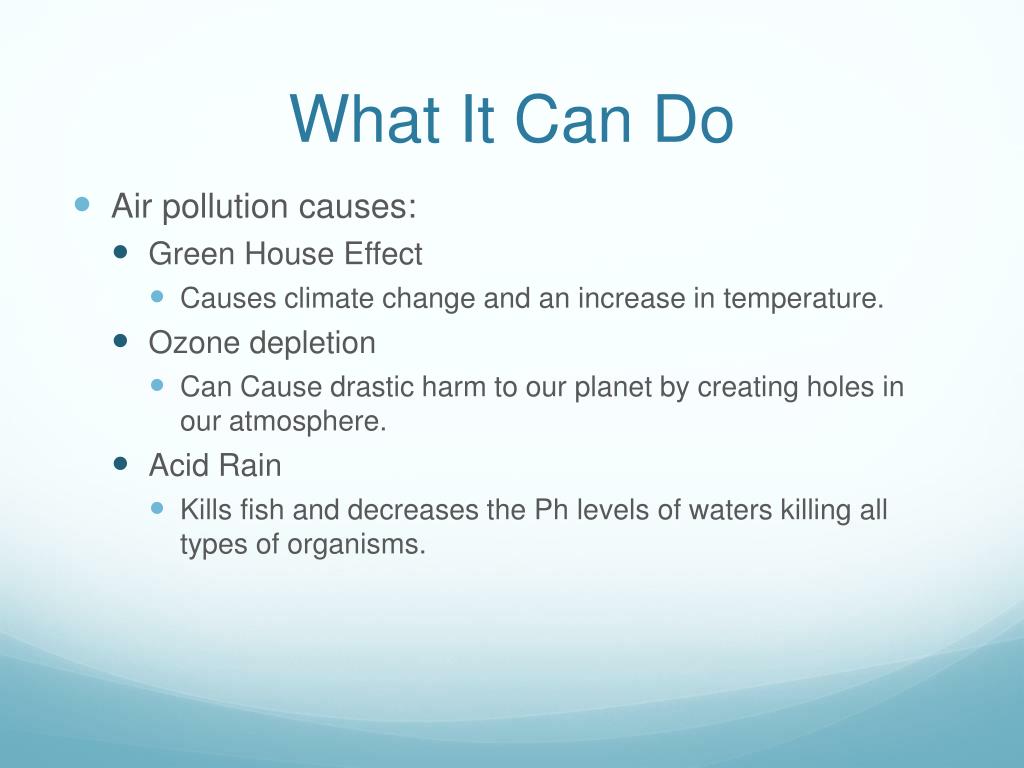 What It Can Do

- Air pollution causes:
  - Green House Effect
    - Causes climate change and an increase in temperature.
  - Ozone depletion
    - Can Cause drastic harm to our planet by creating holes in our atmosphere.
  - Acid Rain
    - Kills fish and decreases the Ph levels of waters killing all types of organisms.